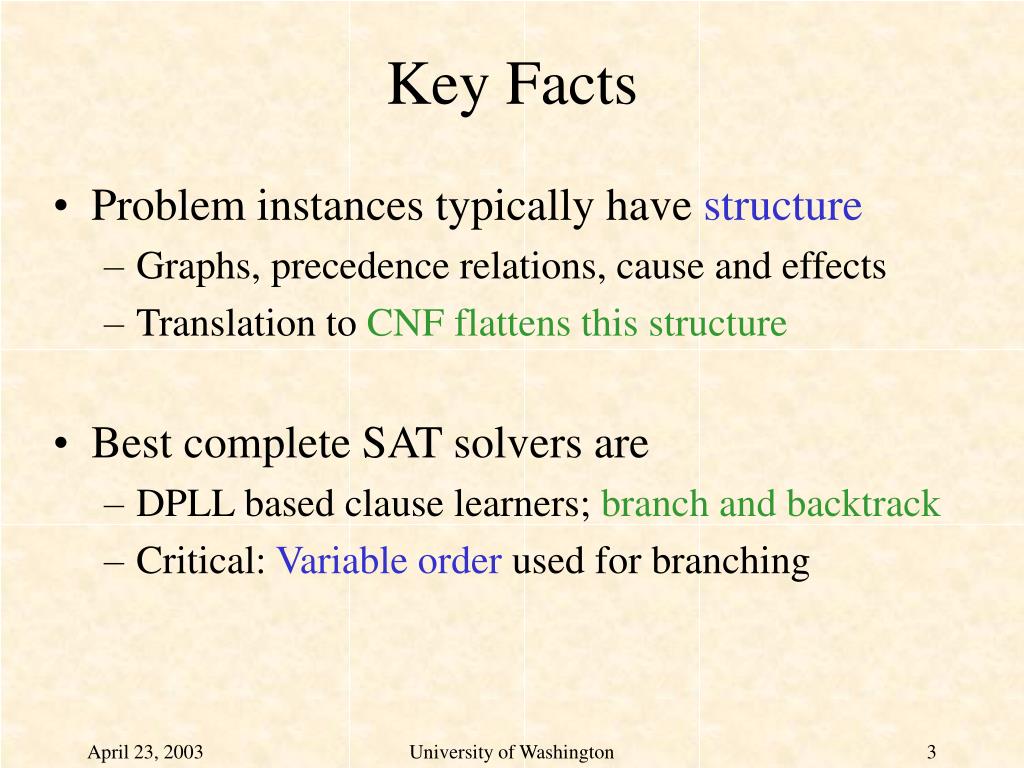 Key Facts

• Problem instances typically have structure
– Graphs, precedence relations, cause and effects
– Translation to CNF flattens this structure

• Best complete SAT solvers are
– DPLL based clause learners; branch and backtrack
– Critical: Variable order used for branching

April 23, 2003
University of Washington
3